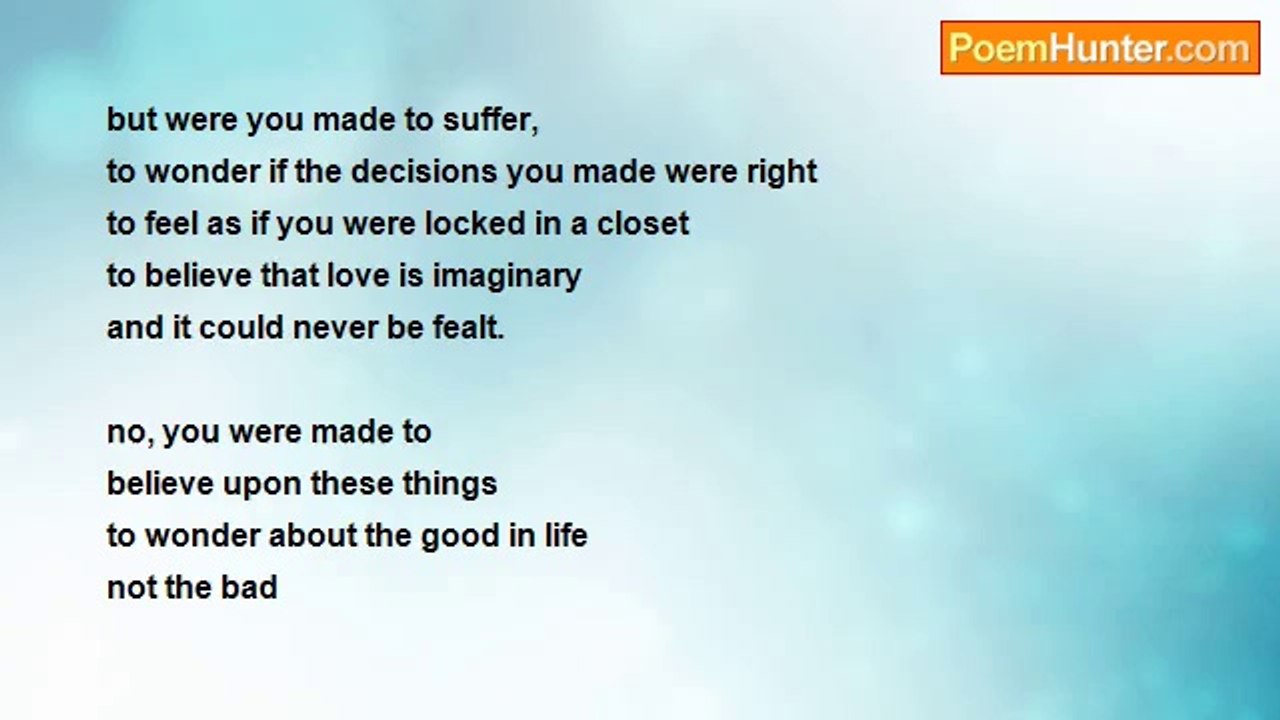 PoemHunter.com

but were you made to suffer,
to wonder if the decisions you made were right
to feel as if you were locked in a closet
to believe that love is imaginary
and it could never be fealt.

no, you were made to
believe upon these things
to wonder about the good in life
not the bad